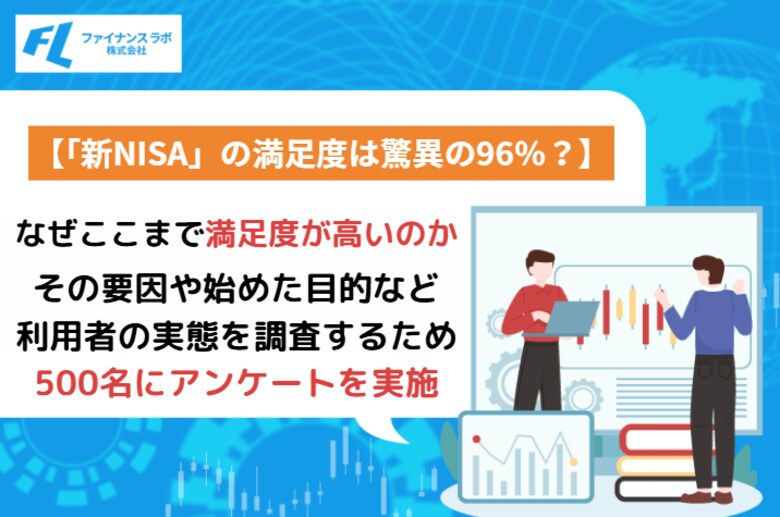 FL ファイナンスラボ 株式会社

【「新NISA」の満足度は驚異の96%？】

なぜここまで満足度が高いのか
その要因や始めた目的など
利用者の実態を調査するため
500名にアンケートを実施